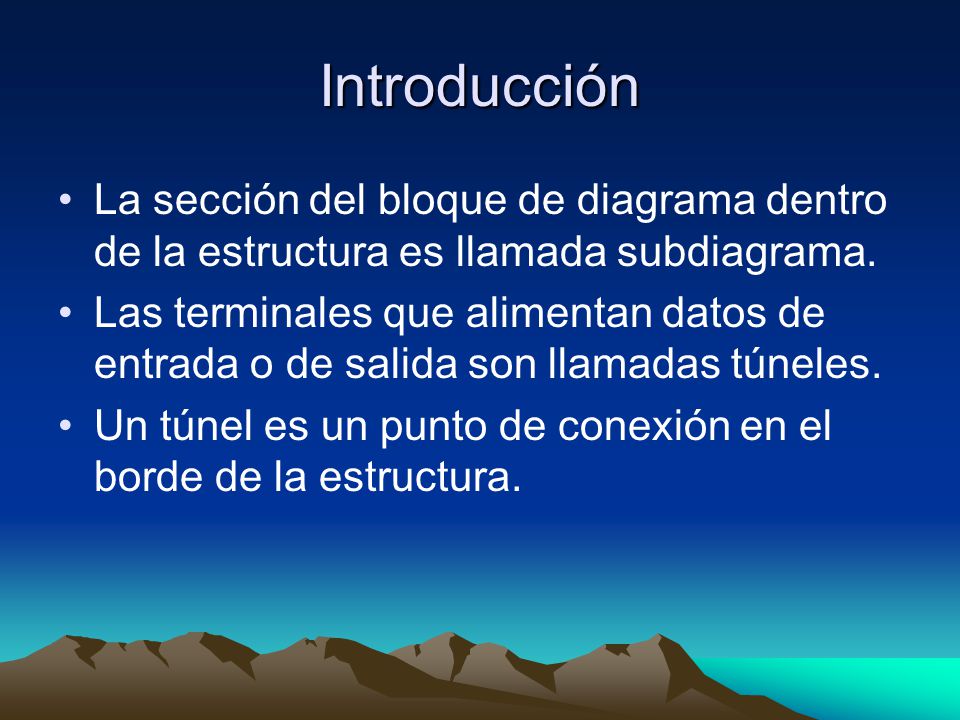 Introducción

• La sección del bloque de diagrama dentro de la estructura es llamada subdiagrama.
• Las terminales que alimentan datos de entrada o de salida son llamadas túneles.
• Un túnel es un punto de conexión en el borde de la estructura.